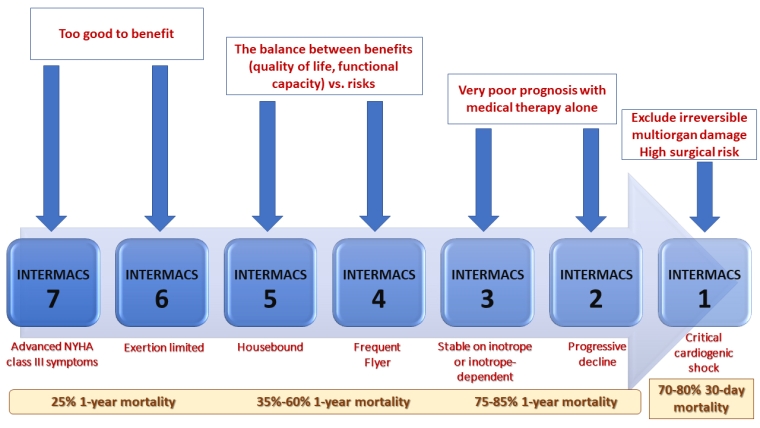 Too good to benefit

The balance between benefits (quality of life, functional capacity) vs. risks

Very poor prognosis with medical therapy alone

Exclude irreversible multiorgan damage
High surgical risk

INTERMACS 7

INTERMACS 6

INTERMACS 5

INTERMACS 4

INTERMACS 3

INTERMACS 2

INTERMACS 1

Advanced NYHA class III symptoms

Exertion limited

Housebound

Frequent Flyer

Stable on inotrope or inotrope-dependent

Progressive decline

Critical cardiogenic shock

25% 1-year mortality

35%-60% 1-year mortality

75-85% 1-year mortality

70-80% 30-day mortality